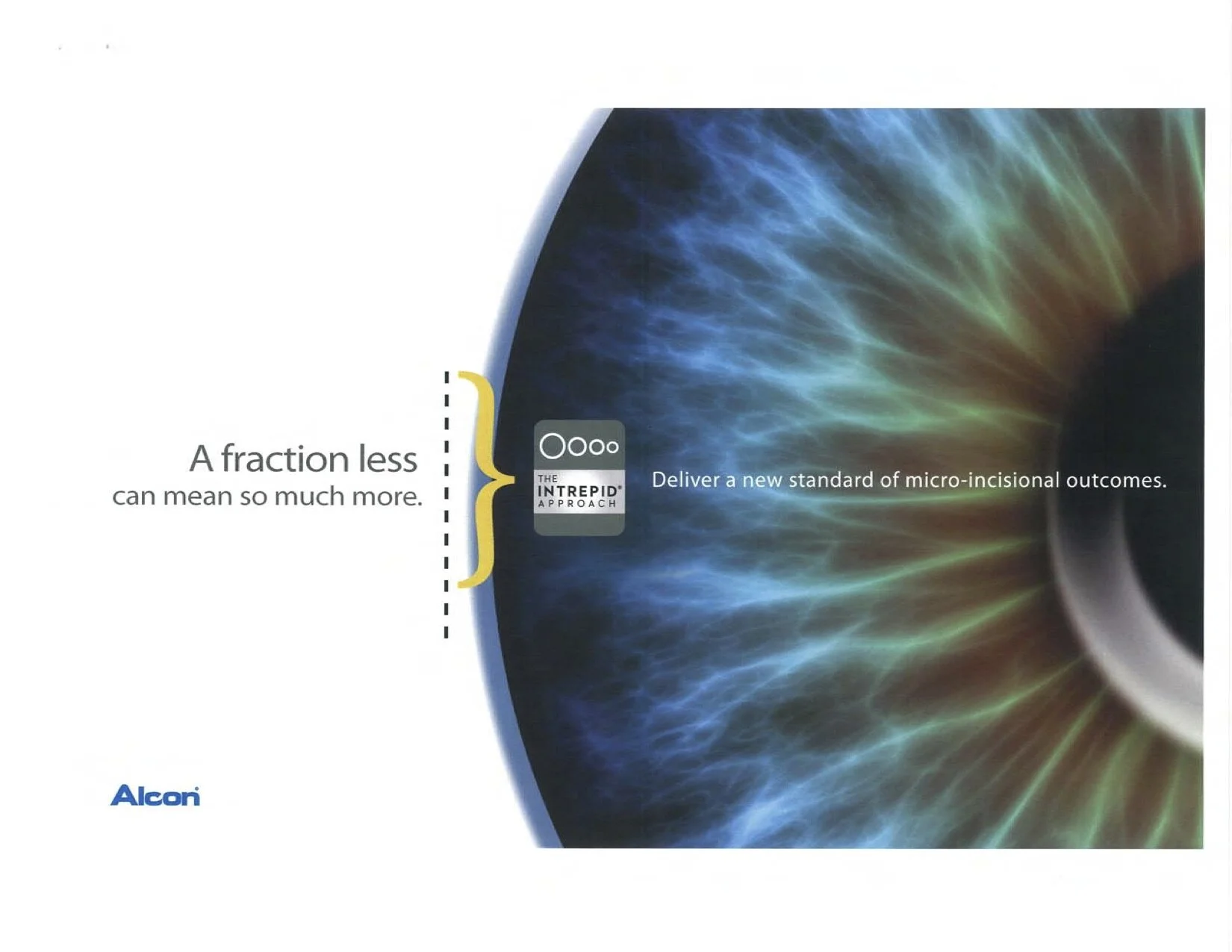 A fraction less
can mean so much more.

THE INTREPID® APPROACH

Deliver a new standard of micro-incisional outcomes.

Alcon